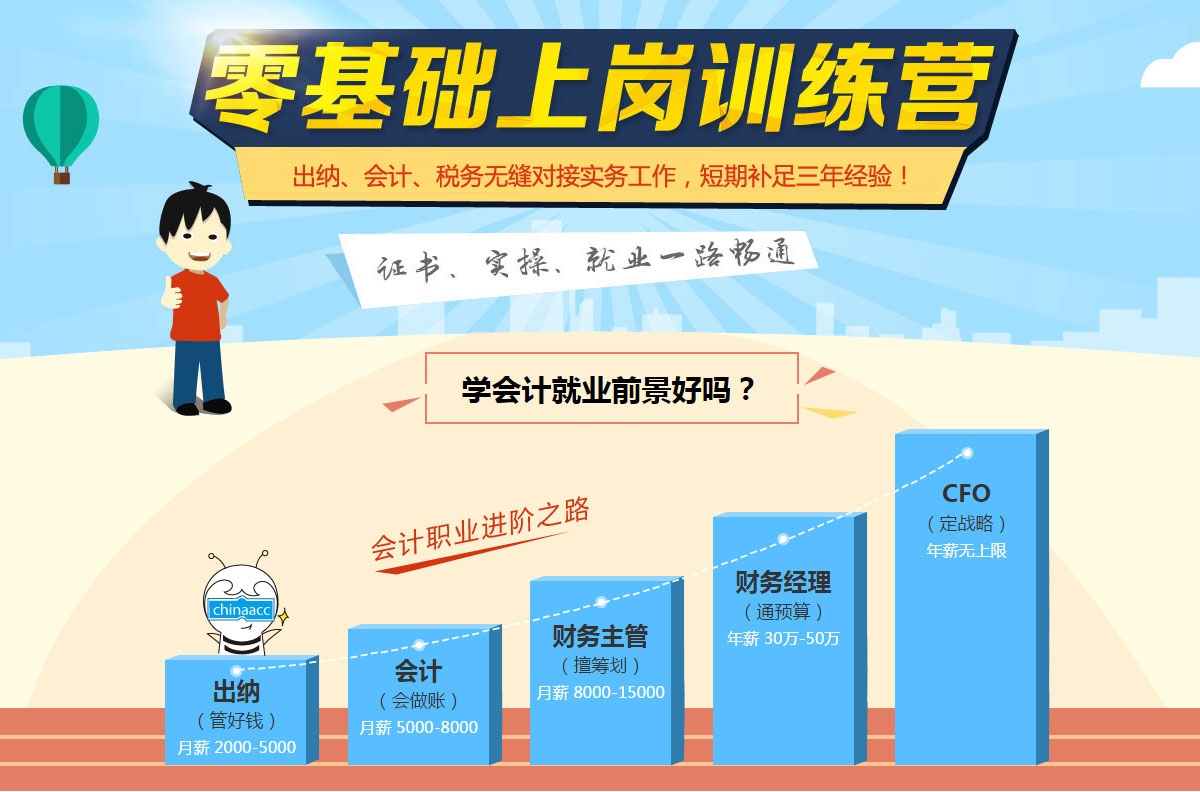 零基础上岗训练营

出纳、会计、税务无缝对接实务工作，短期补足三年经验！

证书、实操、就业一路畅通

学会计就业前景好吗？

会计职业进阶之路

chinaacc

出纳
（管好钱）
月薪 2000-5000

会计
（会做账）
月薪 5000-8000

财务主管
（擅筹划）
月薪 8000-15000

财务经理
（通预算）
年薪 30万-50万

CFO
（定战略）
年薪无上限